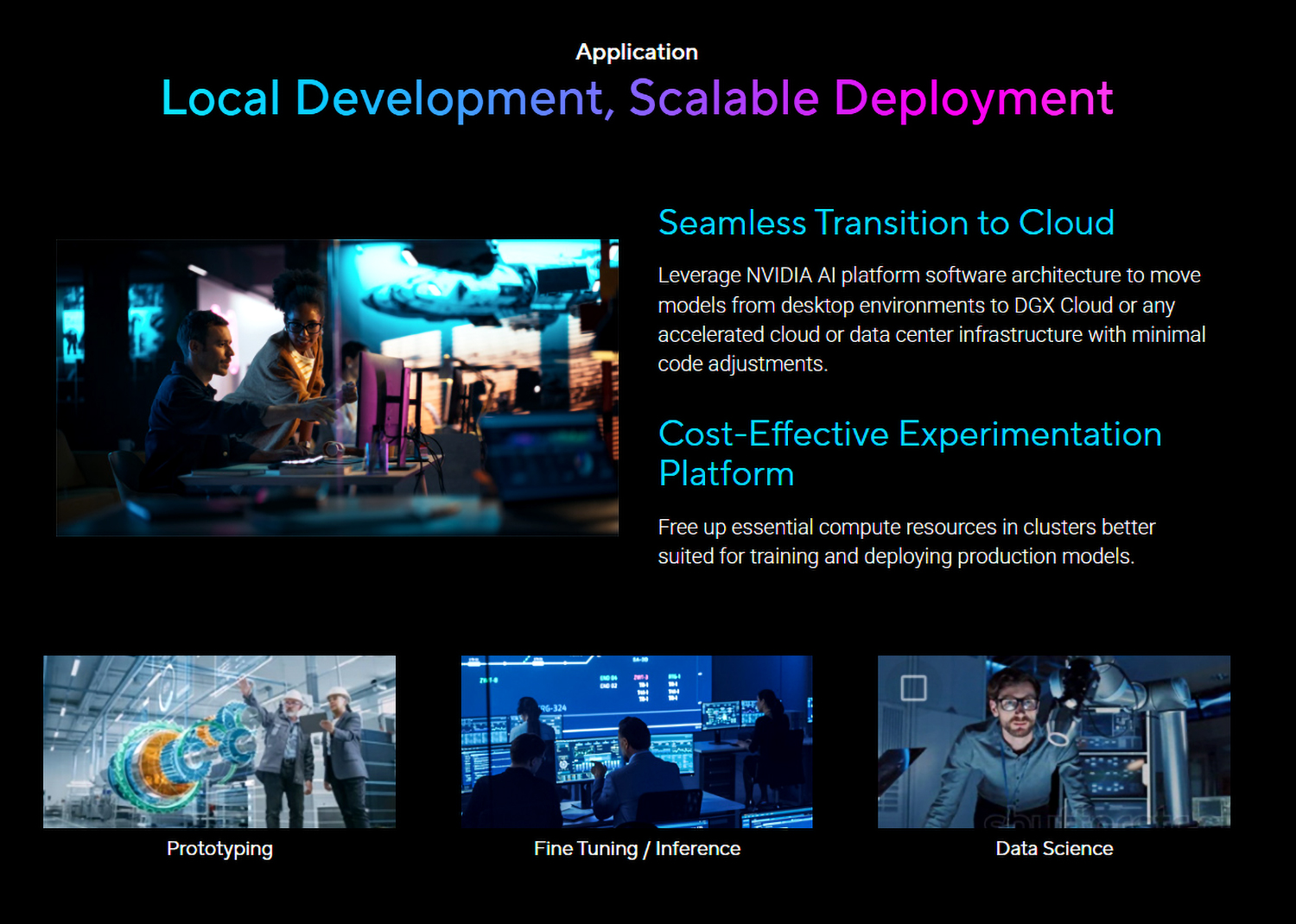 Application

Local Development, Scalable Deployment

Seamless Transition to Cloud

Leverage NVIDIA AI platform software architecture to move models from desktop environments to DGX Cloud or any accelerated cloud or data center infrastructure with minimal code adjustments.

Cost-Effective Experimentation Platform

Free up essential compute resources in clusters better suited for training and deploying production models.

Prototyping

Fine Tuning / Inference

Data Science